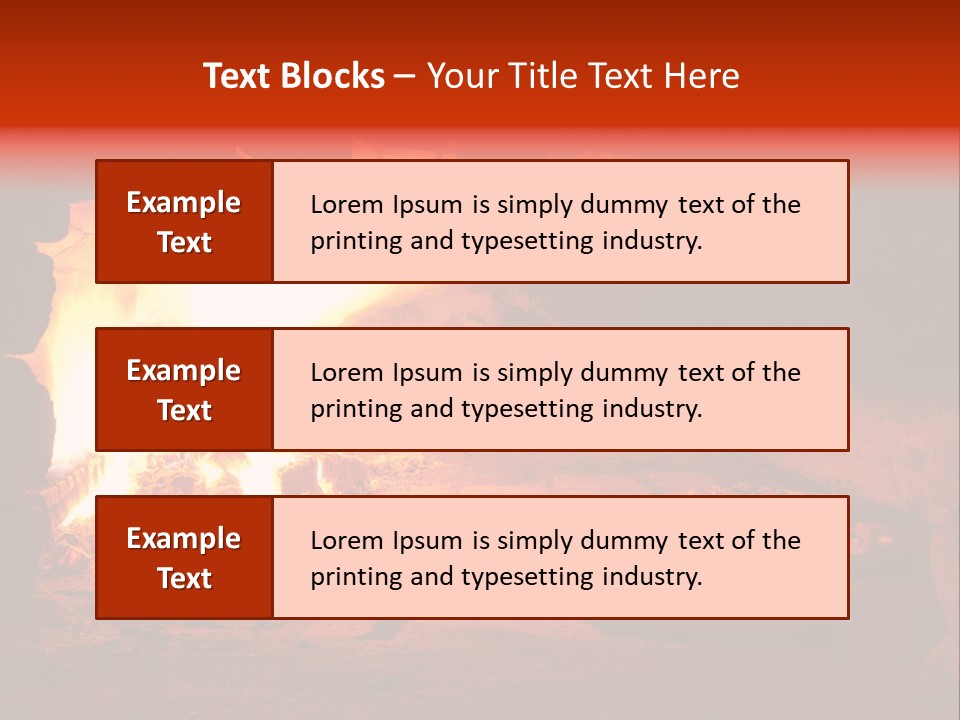 Text Blocks – Your Title Text Here

Example Text

Lorem Ipsum is simply dummy text of the printing and typesetting industry.

Example Text

Lorem Ipsum is simply dummy text of the printing and typesetting industry.

Example Text

Lorem Ipsum is simply dummy text of the printing and typesetting industry.